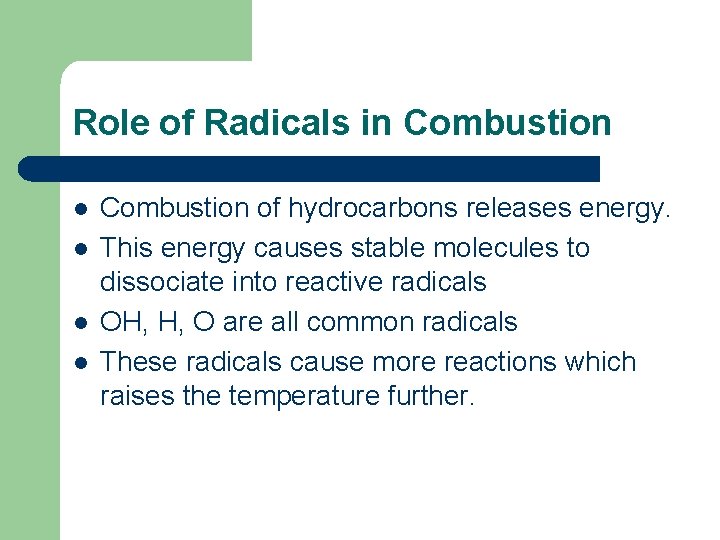 Role of Radicals in Combustion

- Combustion of hydrocarbons releases energy.
- This energy causes stable molecules to dissociate into reactive radicals
- OH, H, O are all common radicals
- These radicals cause more reactions which raises the temperature further.